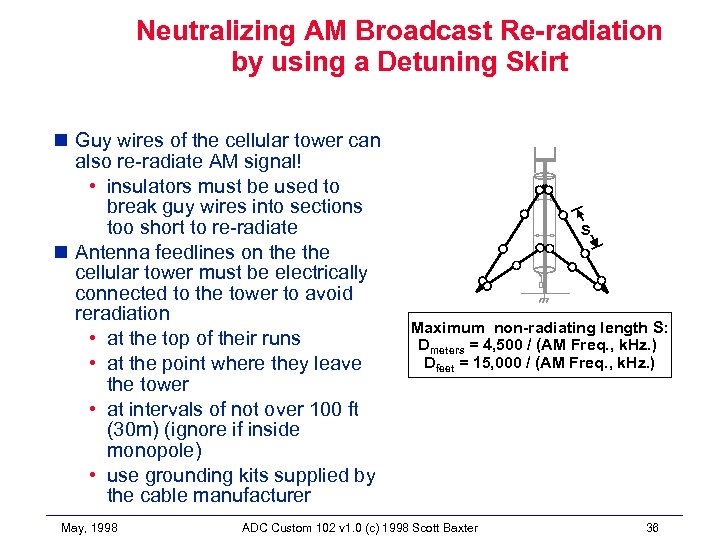 Neutralizing AM Broadcast Re-radiation by using a Detuning Skirt

■ Guy wires of the cellular tower can also re-radiate AM signal!
• insulators must be used to break guy wires into sections too short to re-radiate
■ Antenna feedlines on the the cellular tower must be electrically connected to the tower to avoid reradiation
• at the top of their runs
• at the point where they leave the tower
• at intervals of not over 100 ft (30m) (ignore if inside monopole)
• use grounding kits supplied by the cable manufacturer

S

Maximum non-radiating length S:
$D_{meters}$ = 4,500 / (AM Freq., kHz.)
$D_{feet}$ = 15,000 / (AM Freq., kHz.)

May, 1998 ADC Custom 102 v1.0 (c) 1998 Scott Baxter 36